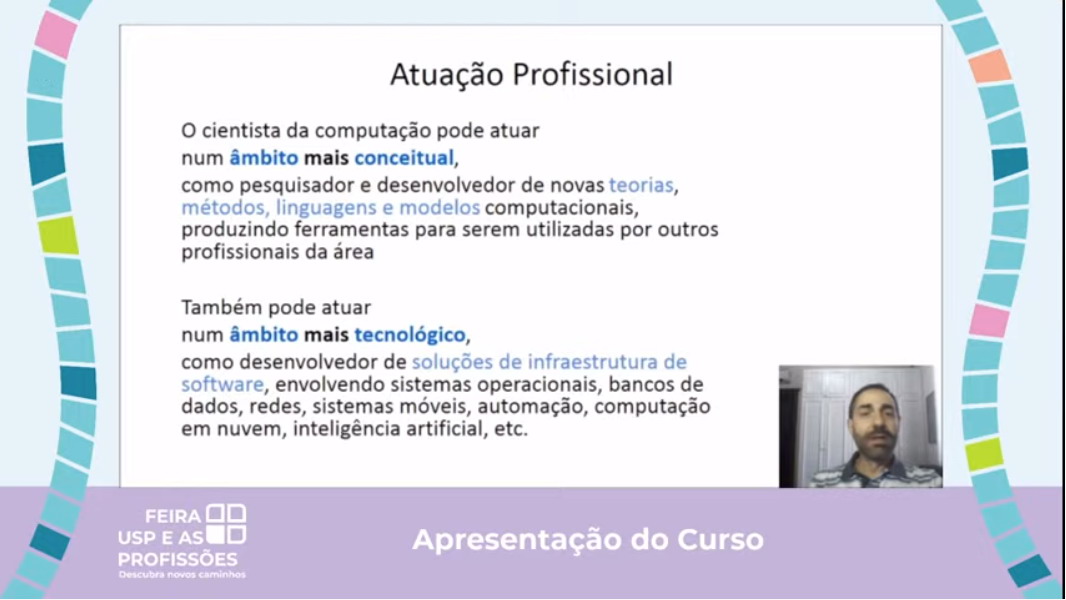 Atuação Profissional

O cientista da computação pode atuar
num âmbito mais conceitual,
como pesquisador e desenvolvedor de novas teorias, métodos, linguagens e modelos computacionais, produzindo ferramentas para serem utilizadas por outros profissionais da área

Também pode atuar
num âmbito mais tecnológico,
como desenvolvedor de soluções de infraestrutura de software, envolvendo sistemas operacionais, bancos de dados, redes, sistemas móveis, automação, computação em nuvem, inteligência artificial, etc.

FEIRA USP E AS PROFISSÕES
Descubra novos caminhos

Apresentação do Curso